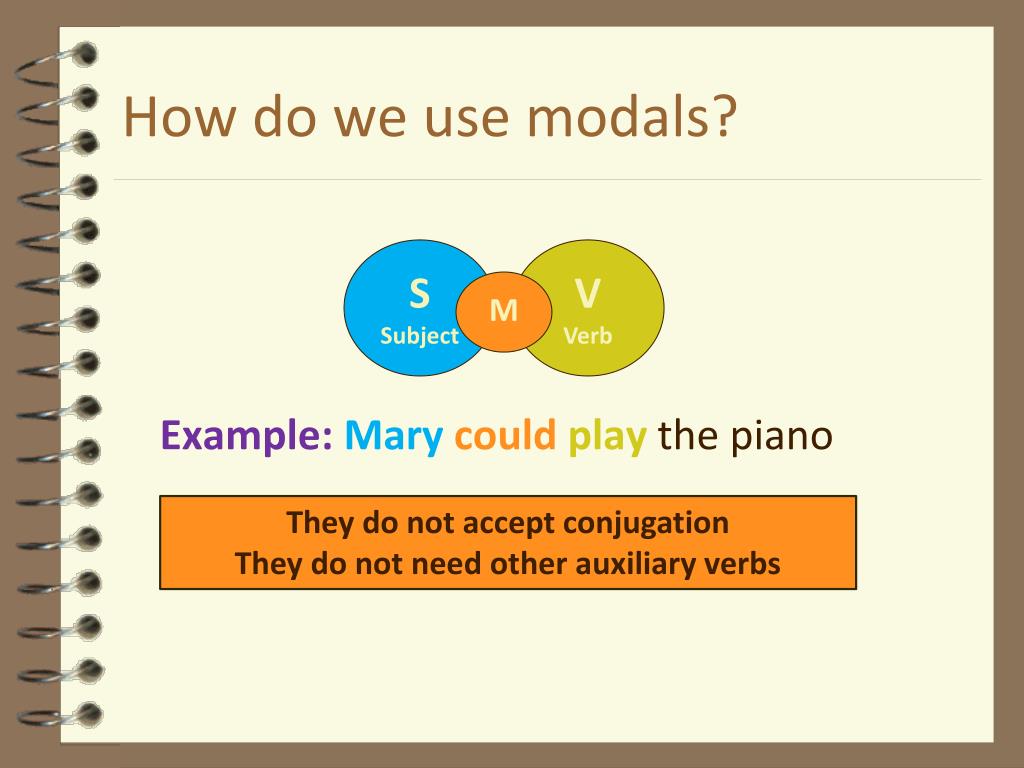 How do we use modals?

S
Subject

M

V
Verb

Example: Mary could play the piano

They do not accept conjugation
They do not need other auxiliary verbs